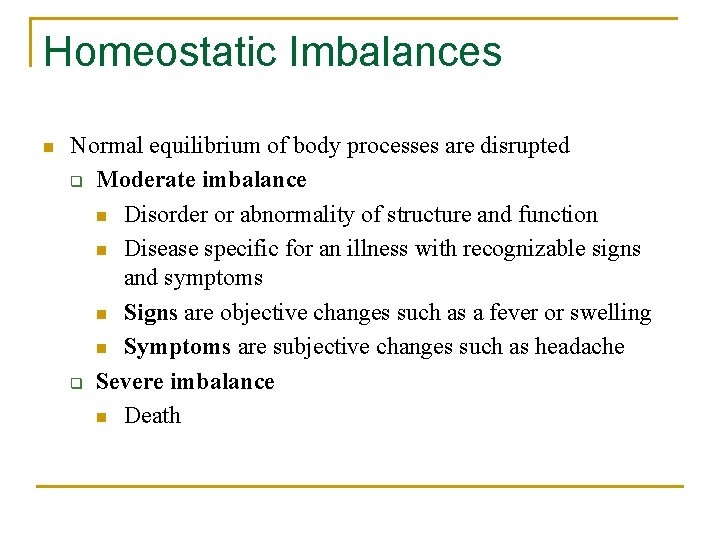 Homeostatic Imbalances

- Normal equilibrium of body processes are disrupted
  - Moderate imbalance
    - Disorder or abnormality of structure and function
    - Disease specific for an illness with recognizable signs and symptoms
    - Signs are objective changes such as a fever or swelling
    - Symptoms are subjective changes such as headache
  - Severe imbalance
    - Death